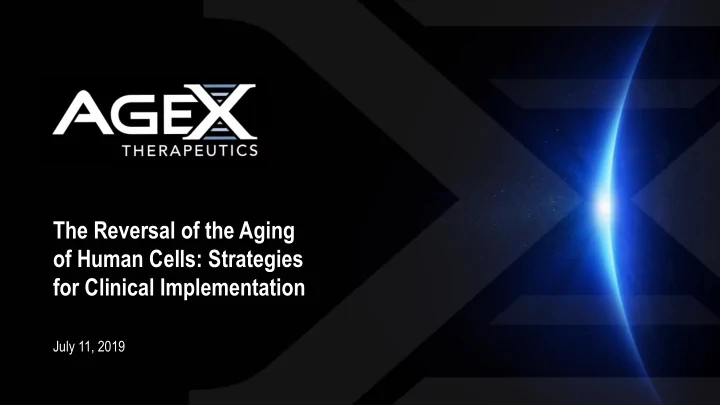 AGEX
THERAPEUTICS

The Reversal of the Aging of Human Cells: Strategies for Clinical Implementation

July 11, 2019